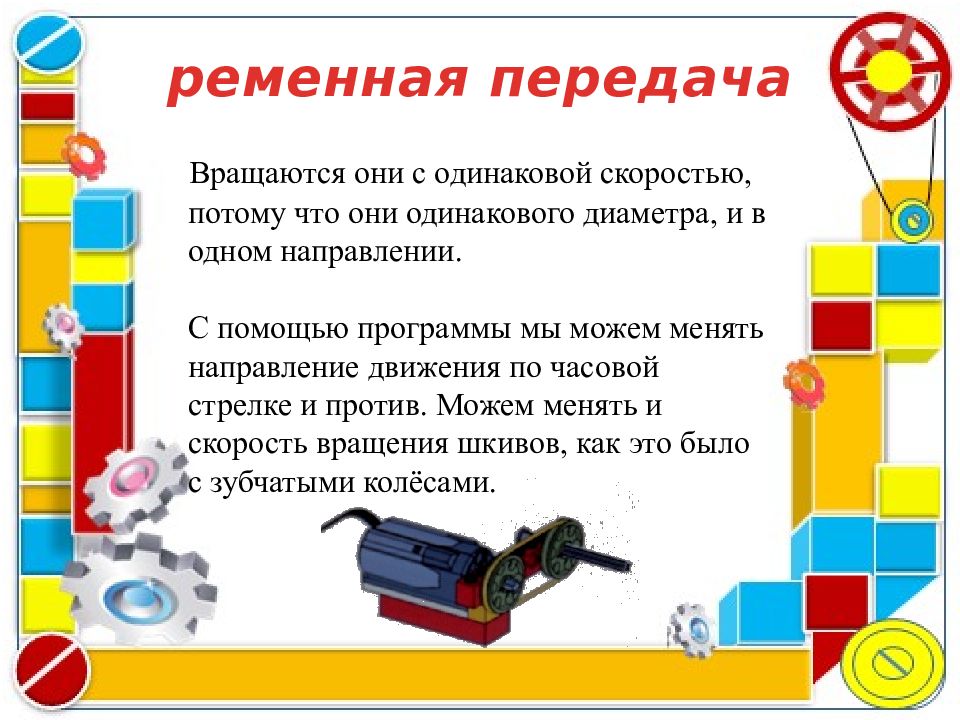 ременная передача

Вращаются они с одинаковой скоростью, потому что они одинакового диаметра, и в одном направлении.

С помощью программы мы можем менять направление движения по часовой стрелке и против. Можем менять и скорость вращения шкивов, как это было с зубчатыми колёсами.